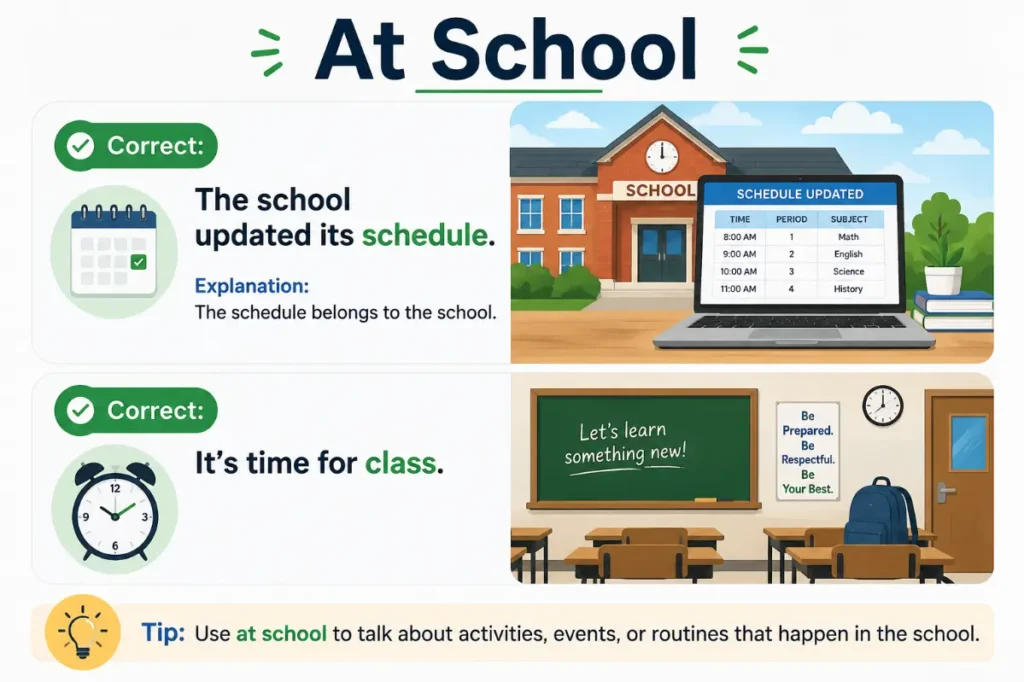 At School

Correct:

The school updated its schedule.

Explanation:
The schedule belongs to the school.

SCHOOL

SCHEDULE UPDATED

| TIME | PERIOD | SUBJECT |
|---|---|---|
| 8:00 AM | 1 | Math |
| 9:00 AM | 2 | English |
| 10:00 AM | 3 | Science |
| 11:00 AM | 4 | History |

Correct:

It's time for class.

12
3
6
9

Let's learn something new!

Be Prepared. Be Respectful. Be Your Best.

Tip: Use at school to talk about activities, events, or routines that happen in the school.